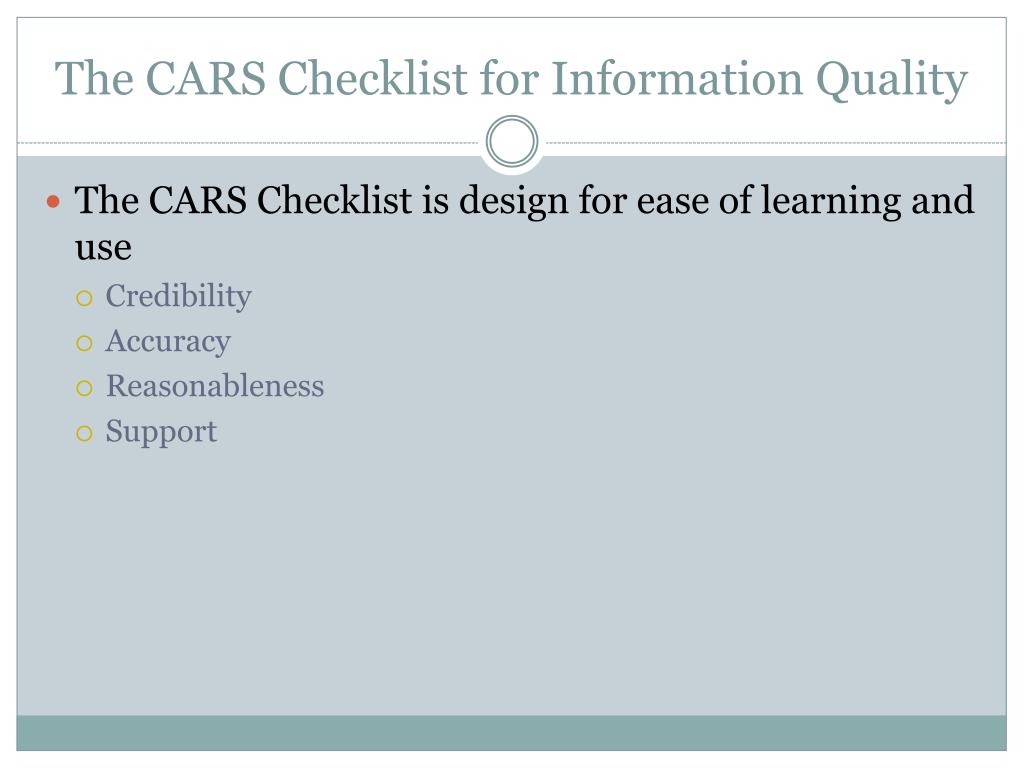 The CARS Checklist for Information Quality

The CARS Checklist is design for ease of learning and use

Credibility

Accuracy

Reasonableness

Support